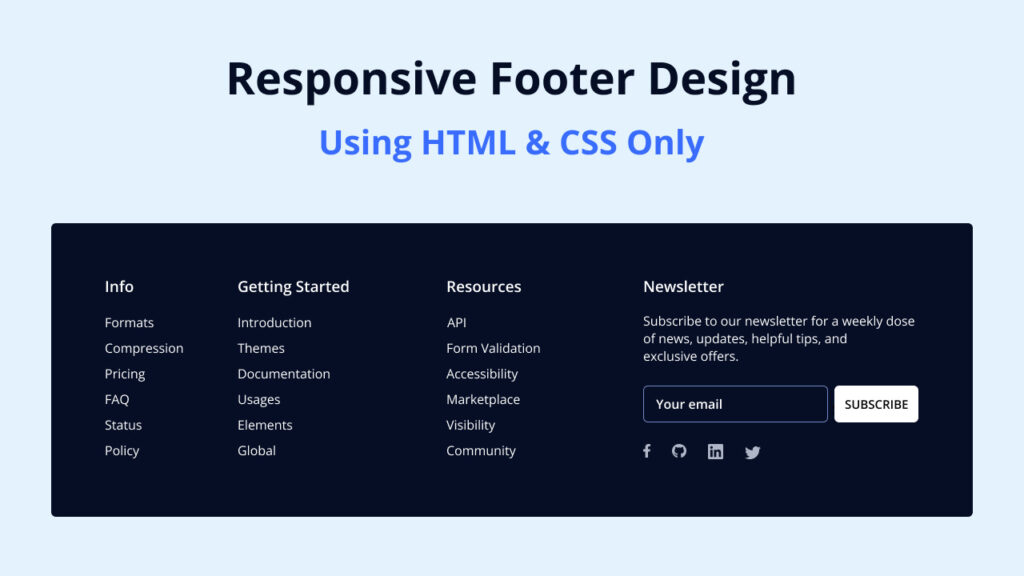 Responsive Footer Design

Using HTML & CSS Only

Info
Formats
Compression
Pricing
FAQ
Status
Policy

Getting Started
Introduction
Themes
Documentation
Usages
Elements
Global

Resources
API
Form Validation
Accessibility
Marketplace
Visibility
Community

Newsletter
Subscribe to our newsletter for a weekly dose of news, updates, helpful tips, and exclusive offers.

Your email
SUBSCRIBE